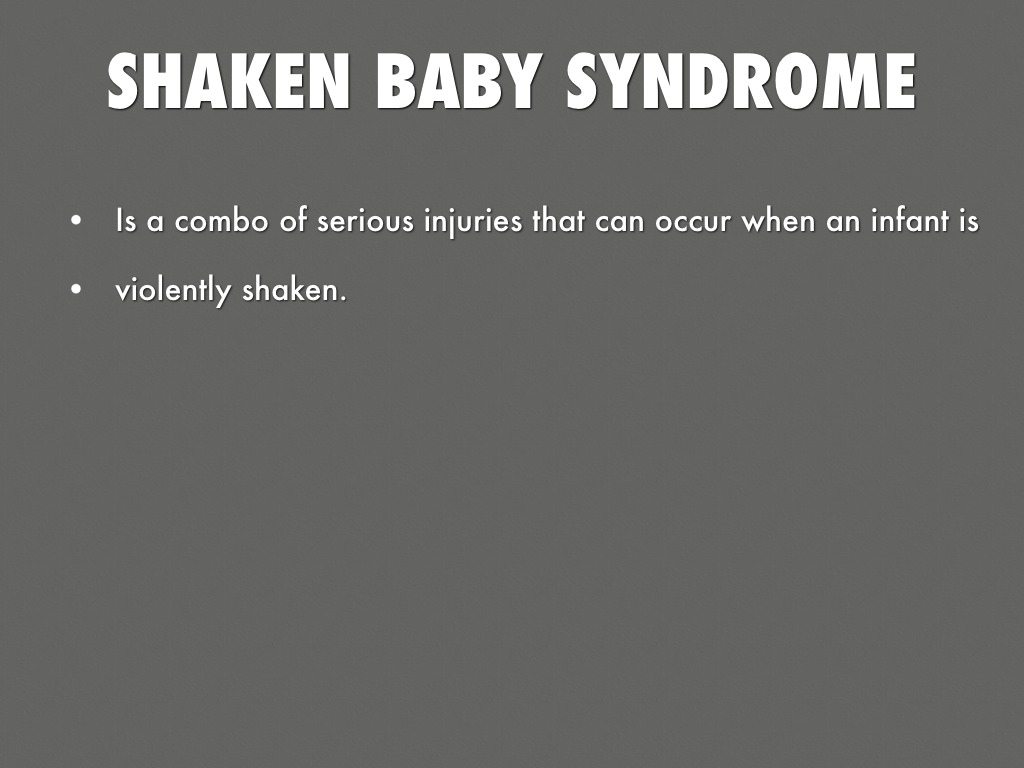 SHAKEN BABY SYNDROME

• Is a combo of serious injuries that can occur when an infant is

• violently shaken.